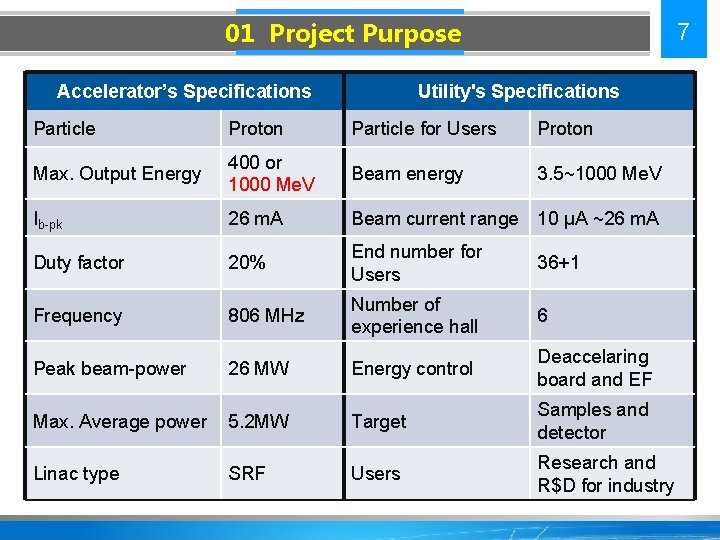 01 Project Purpose

7

| Accelerator's Specifications | | Utility's Specifications | |
|---|---|---|---|
| Particle | Proton | Particle for Users | Proton |
| Max. Output Energy | 400 or 1000 MeV | Beam energy | 3.5~1000 MeV |
| $I_{b-pk}$ | 26 mA | Beam current range | 10 μA ~26 mA |
| Duty factor | 20% | End number for Users | 36+1 |
| Frequency | 806 MHz | Number of experience hall | 6 |
| Peak beam-power | 26 MW | Energy control | Deaccelaring board and EF |
| Max. Average power | 5.2MW | Target | Samples and detector |
| Linac type | SRF | Users | Research and R$D for industry |